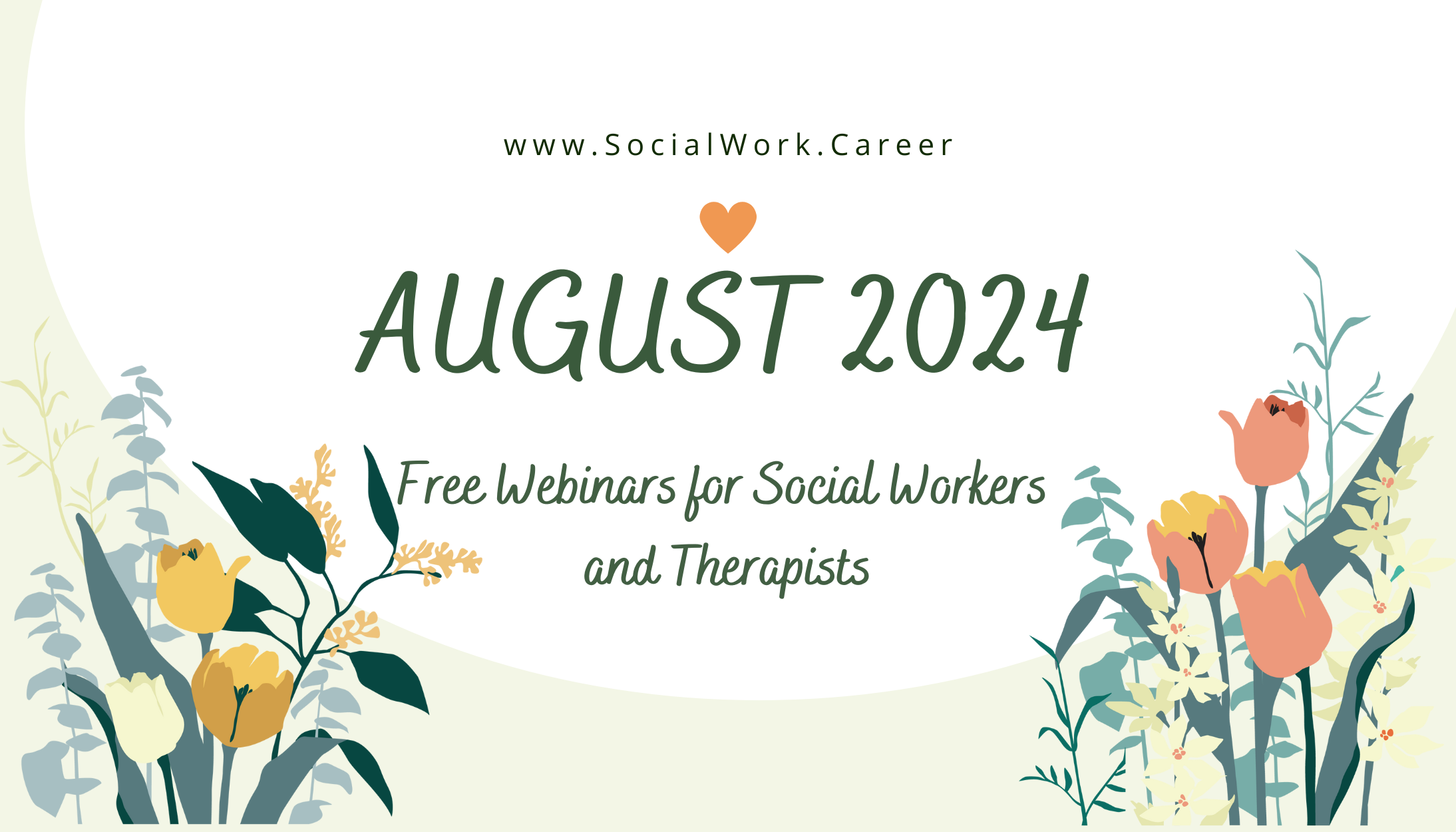 www.SocialWork.Career

AUGUST 2024

Free Webinars for Social Workers and Therapists